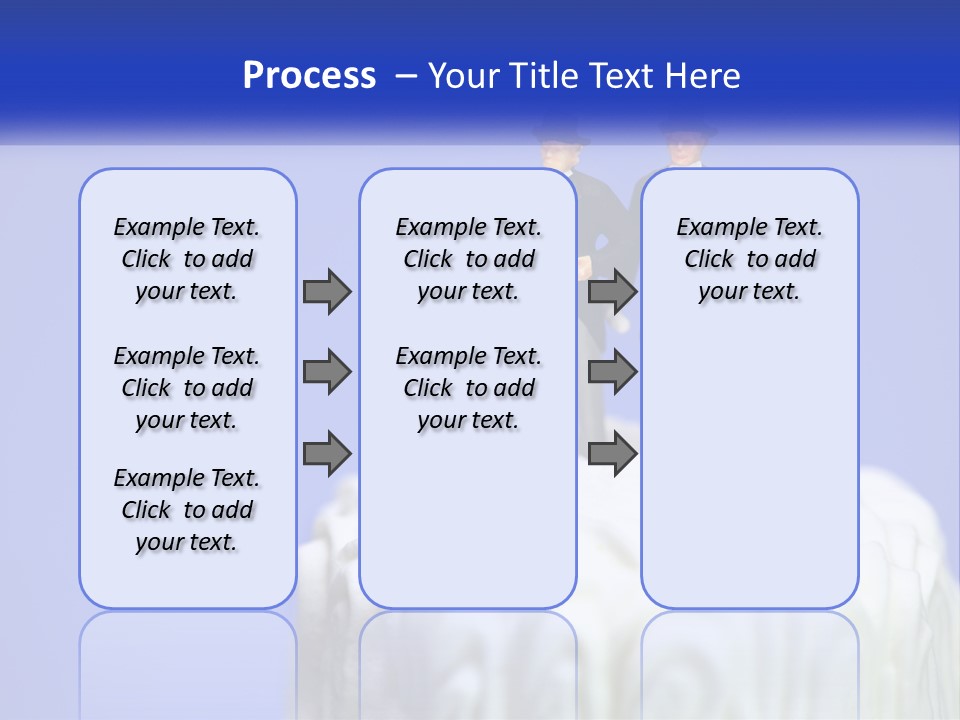 Process – Your Title Text Here

Example Text. Click to add your text.

Example Text. Click to add your text.

Example Text. Click to add your text.

Example Text. Click to add your text.

Example Text. Click to add your text.

Example Text. Click to add your text.